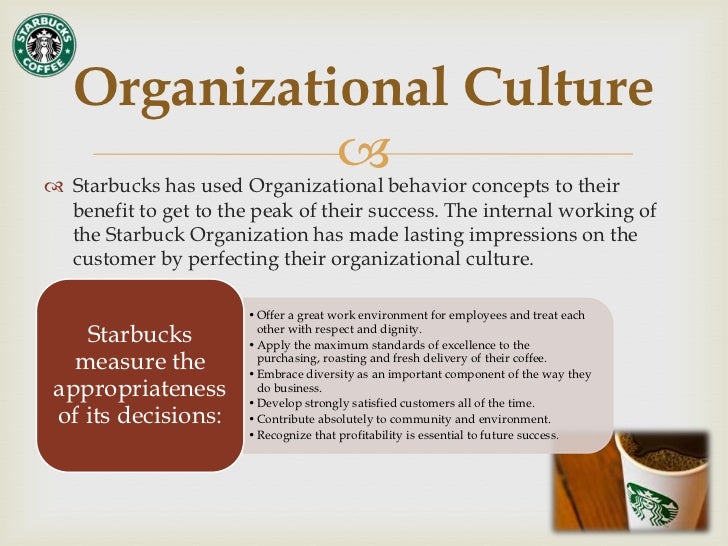 STARBUCKS COFFEE

Organizational Culture

Starbucks has used Organizational behavior concepts to their benefit to get to the peak of their success. The internal working of the Starbuck Organization has made lasting impressions on the customer by perfecting their organizational culture.

Starbucks measure the appropriateness of its decisions:

• Offer a great work environment for employees and treat each other with respect and dignity.
• Apply the maximum standards of excellence to the purchasing, roasting and fresh delivery of their coffee.
• Embrace diversity as an important component of the way they do business.
• Develop strongly satisfied customers all of the time.
• Contribute absolutely to community and environment.
• Recognize that profitability is essential to future success.